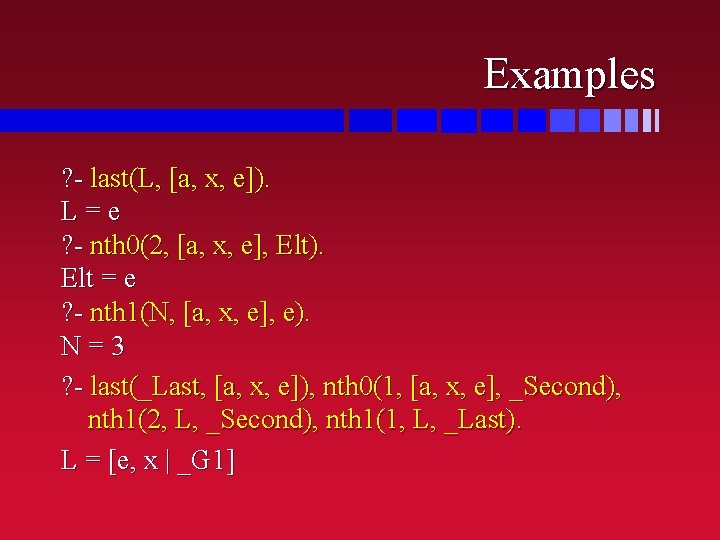 Examples

?- last(L, [a, x, e]).
L = e
?- nth0(2, [a, x, e], Elt).
Elt = e
?- nth1(N, [a, x, e], e).
N = 3

?- last(_Last, [a, x, e]), nth0(1, [a, x, e], _Second), nth1(2, L, _Second), nth1(1, L, _Last).

L = [e, x | _G1]